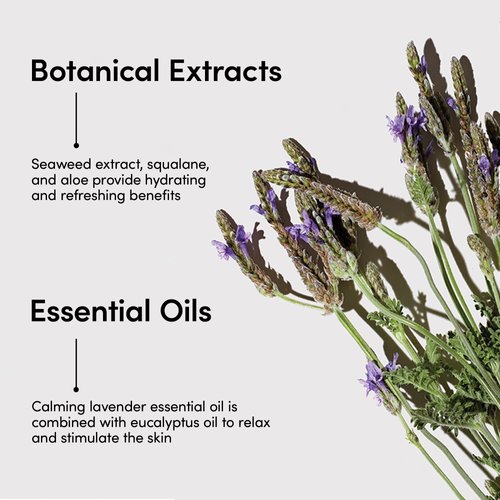 Botanical Extracts

Seaweed extract, squalane, and aloe provide hydrating and refreshing benefits

Essential Oils

Calming lavender essential oil is combined with eucalyptus oil to relax and stimulate the skin